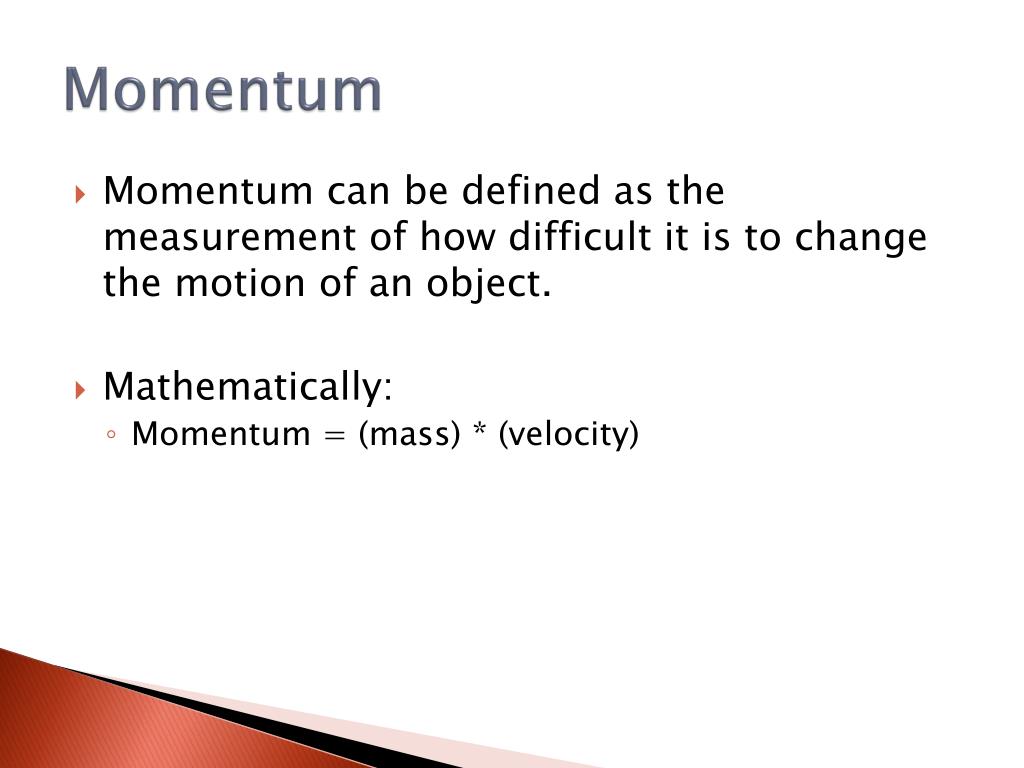 Momentum

Momentum can be defined as the measurement of how difficult it is to change the motion of an object.

Mathematically:

Momentum = (mass) * (velocity)